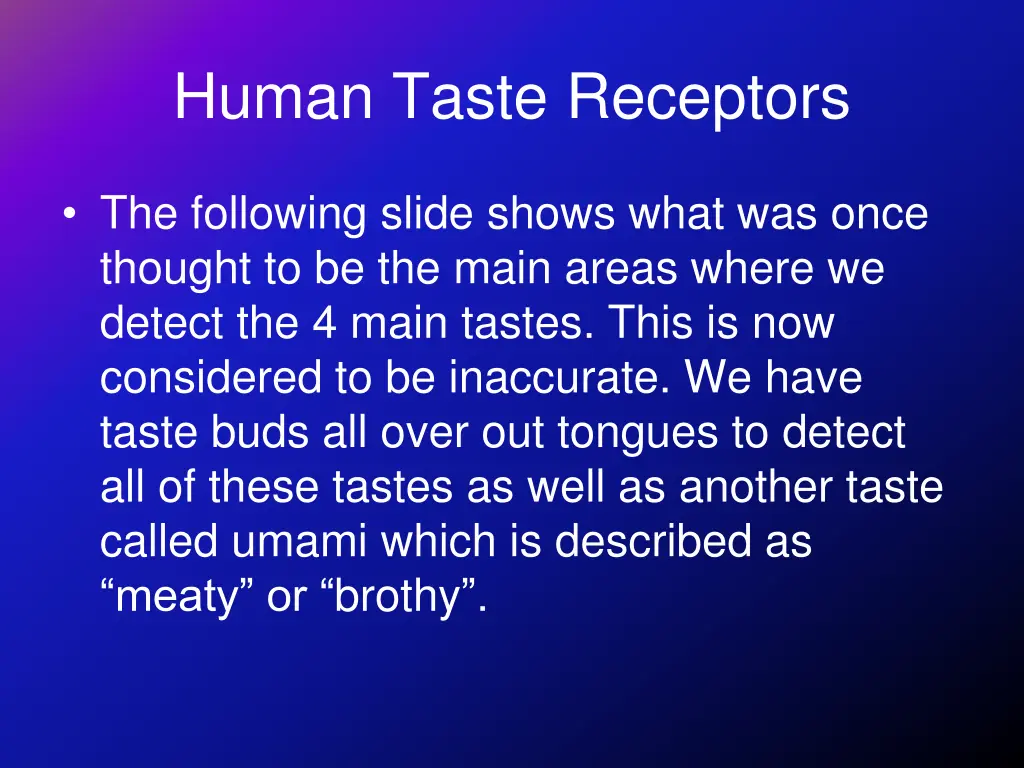 Human Taste Receptors

• The following slide shows what was once thought to be the main areas where we detect the 4 main tastes. This is now considered to be inaccurate. We have taste buds all over out tongues to detect all of these tastes as well as another taste called umami which is described as “meaty” or “brothy”.